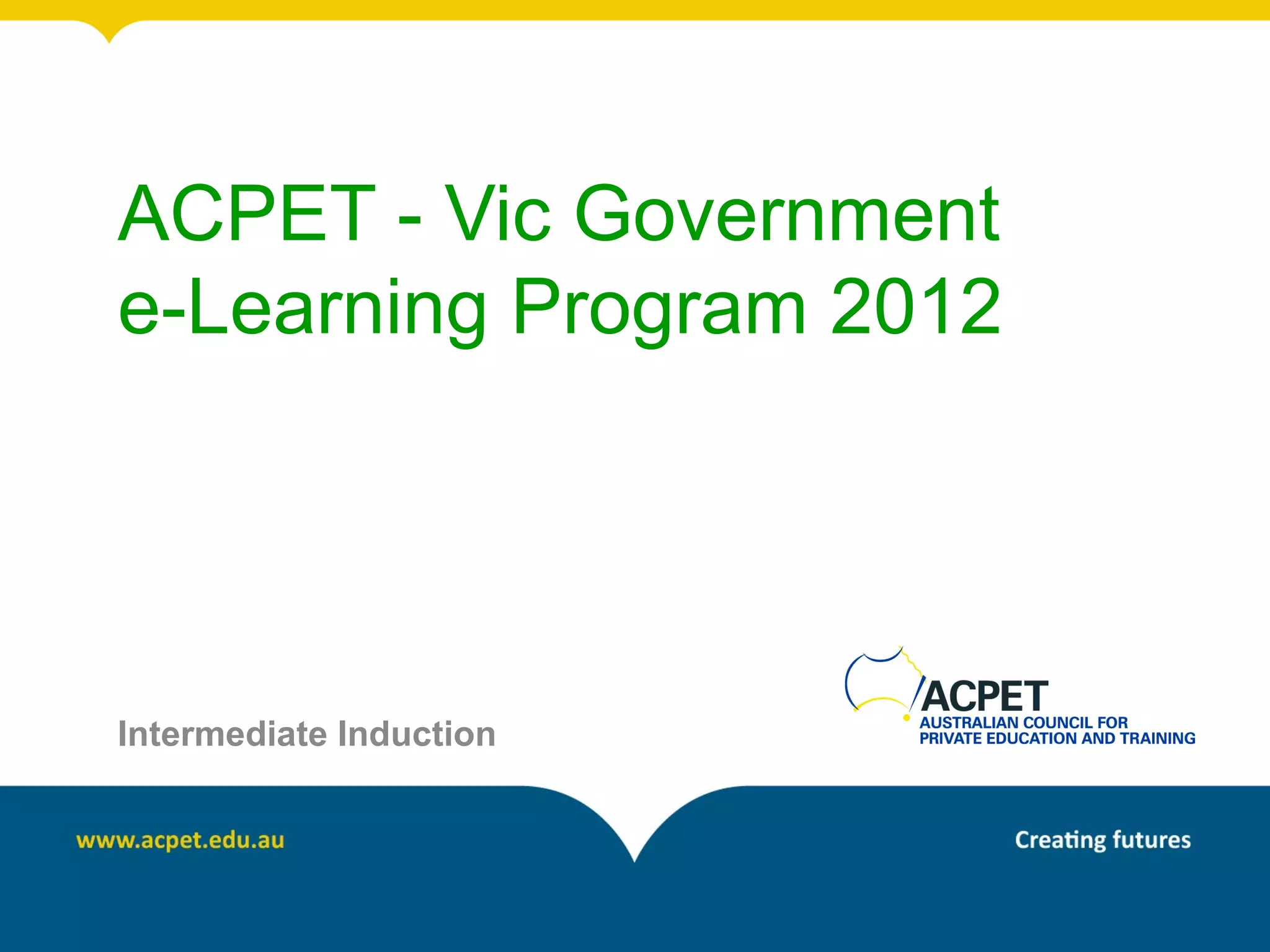 ACPET - Vic Government e-Learning Program 2012

Intermediate Induction

ACPET
AUSTRALIAN COUNCIL FOR PRIVATE EDUCATION AND TRAINING

www.acpet.edu.au

Creating futures